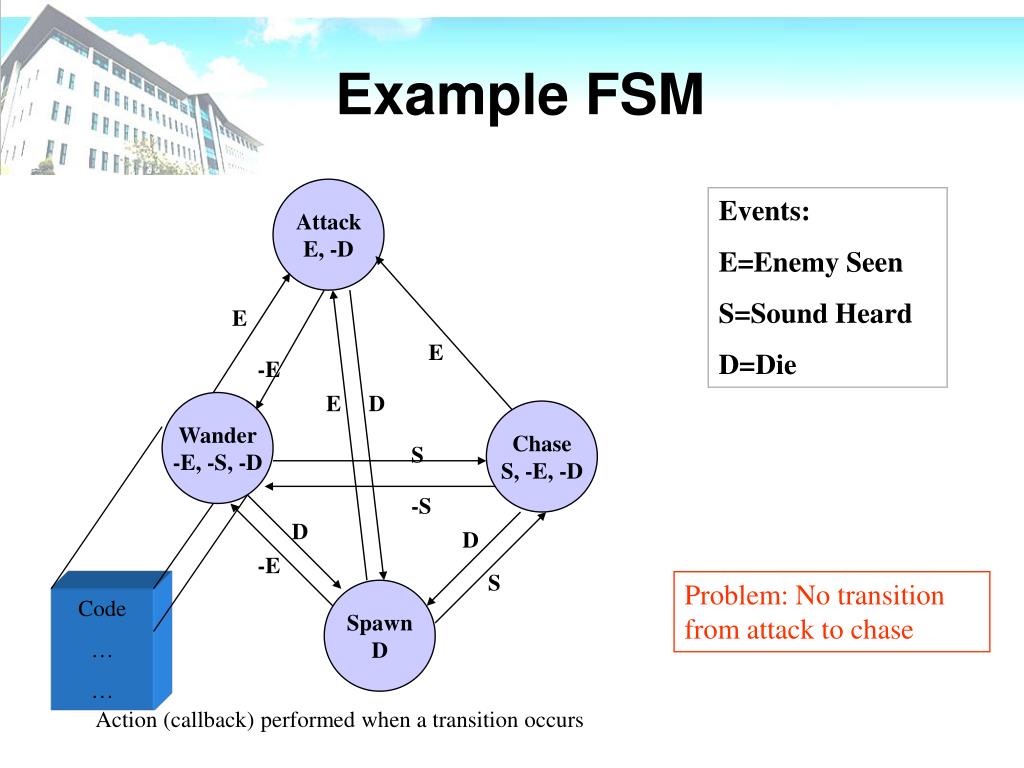 Example FSM

Attack
E, -D

E

-E

E

E D

Wander
-E, -S, -D

S

Chase
S, -E, -D

-S

D

D

-E

S

Spawn
D

Code
…
…

Action (callback) performed when a transition occurs

Events:
E=Enemy Seen
S=Sound Heard
D=Die

Problem: No transition from attack to chase